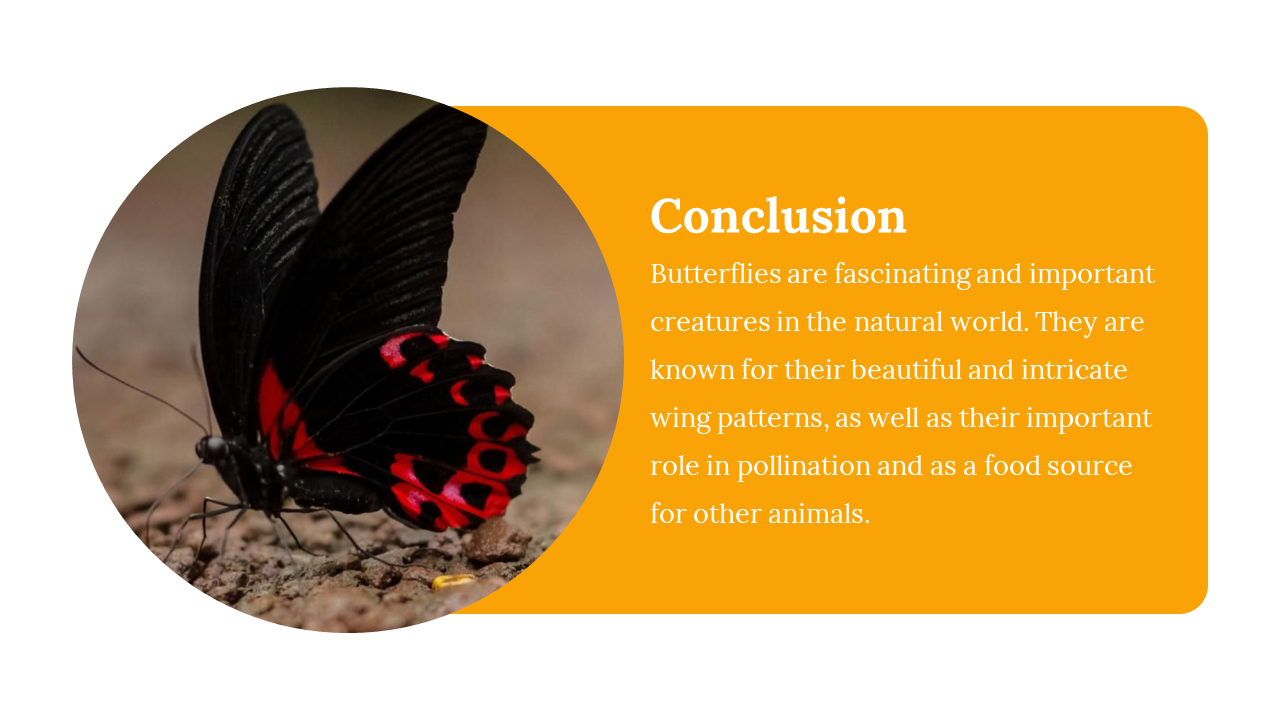 Conclusion

Butterflies are fascinating and important creatures in the natural world. They are known for their beautiful and intricate wing patterns, as well as their important role in pollination and as a food source for other animals.